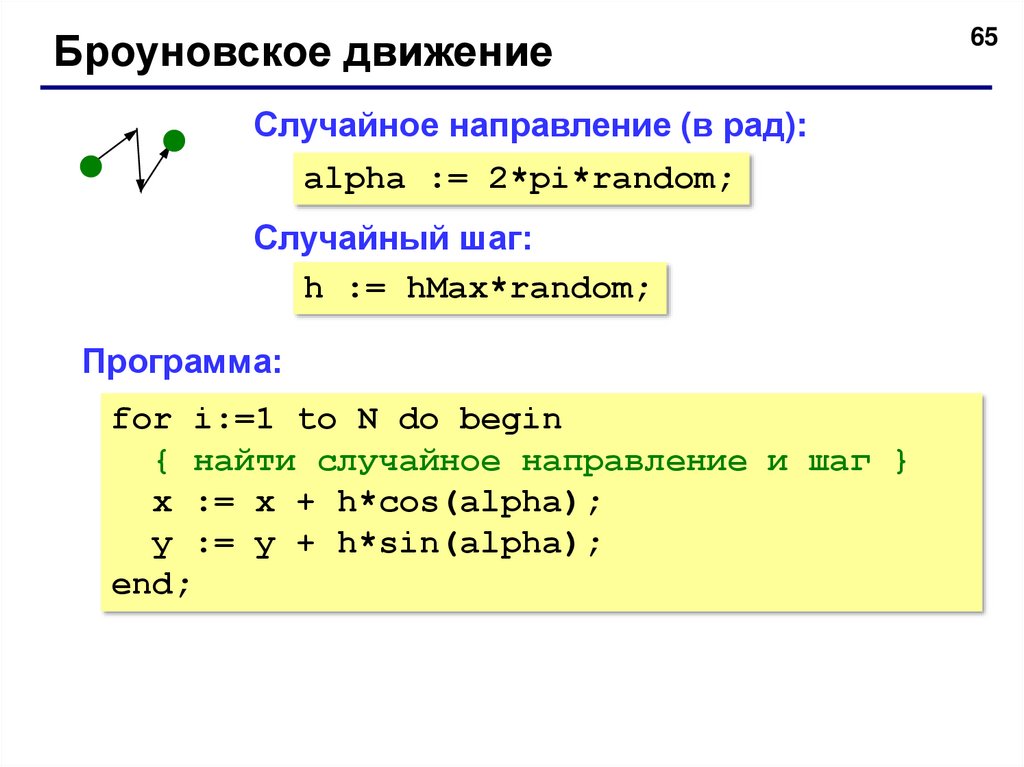 Броуновское движение

65

Случайное направление (в рад):

alpha := 2*pi*random;

Случайный шаг:

h := hMax*random;

Программа:

for i:=1 to N do begin
  { найти случайное направление и шаг }
  x := x + h*cos(alpha);
  y := y + h*sin(alpha);
end;